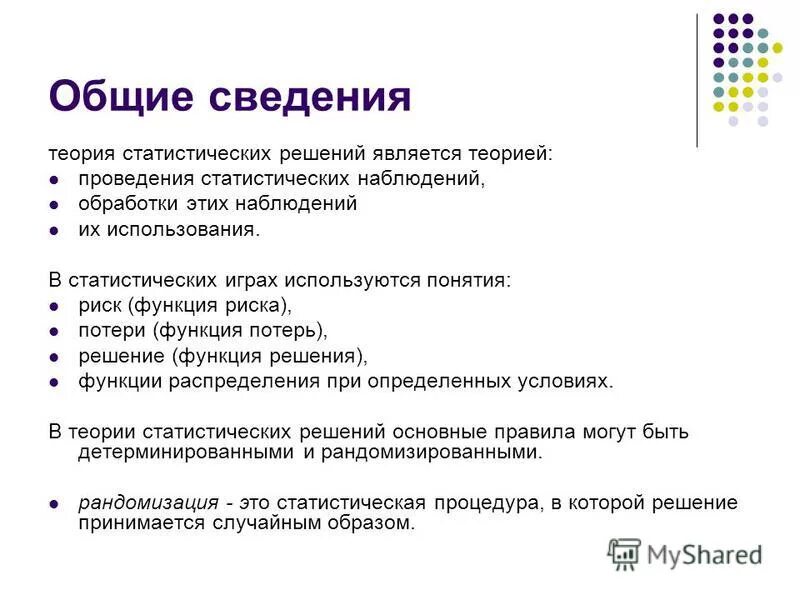 Общие сведения

теория статистических решений является теорией:
- проведения статистических наблюдений,
- обработки этих наблюдений
- их использования.

В статистических играх используются понятия:
- риск (функция риска),
- потери (функция потерь),
- решение (функция решения),
- функции распределения при определенных условиях.

В теории статистических решений основные правила могут быть детерминированными и рандомизированными.

- рандомизация - это статистическая процедура, в которой решение принимается случайным образом.

MyShared